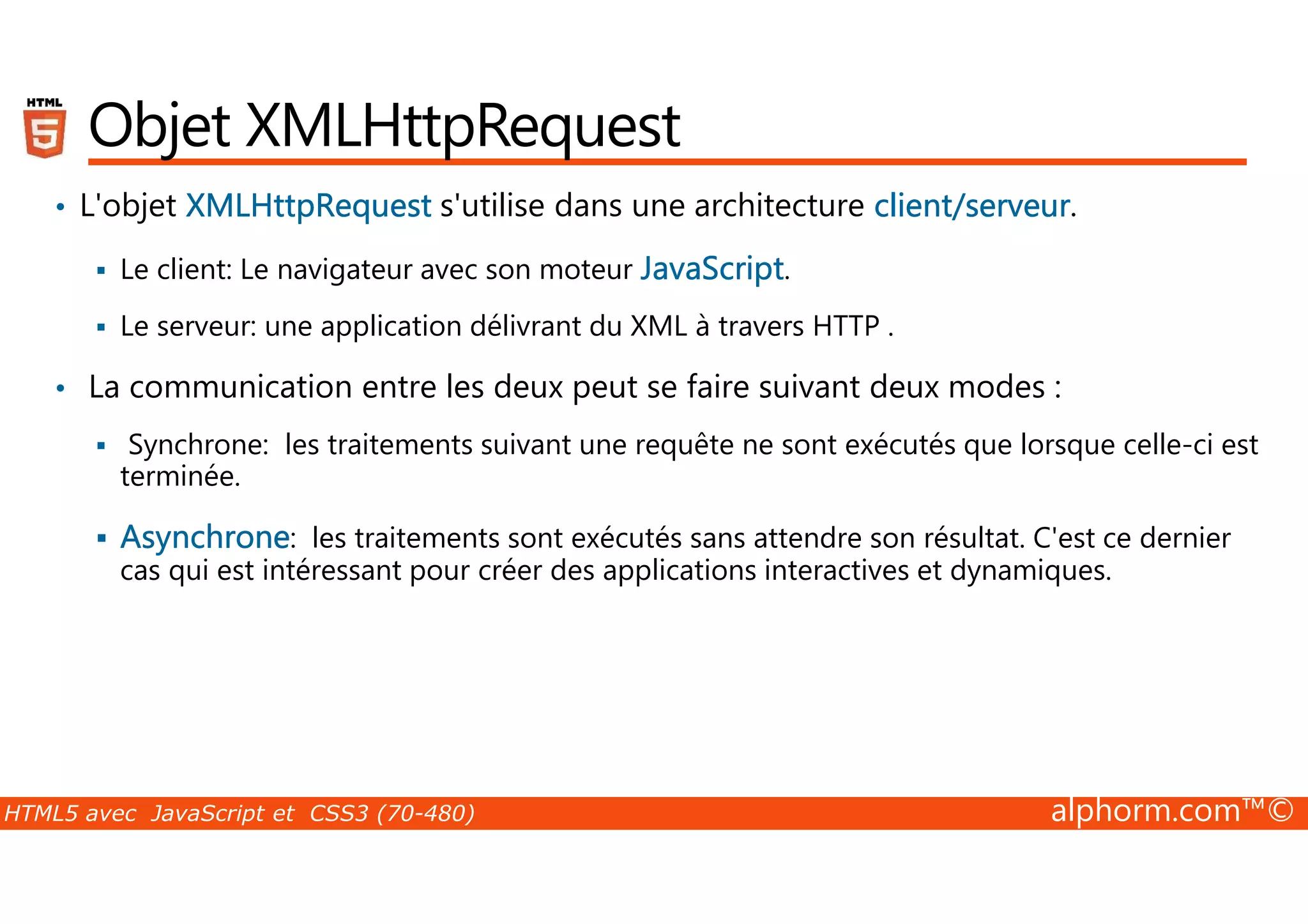 HTML 5

Objet XMLHttpRequest

• L'objet XMLHttpRequest s'utilise dans une architecture client/serveur.

▪ Le client: Le navigateur avec son moteur JavaScript.

▪ Le serveur: une application délivrant du XML à travers HTTP .

• La communication entre les deux peut se faire suivant deux modes :

▪ Synchrone: les traitements suivant une requête ne sont exécutés que lorsque celle-ci est terminée.

▪ Asynchrone: les traitements sont exécutés sans attendre son résultat. C'est ce dernier cas qui est intéressant pour créer des applications interactives et dynamiques.

HTML5 avec JavaScript et CSS3 (70-480)

alphorm.com™©